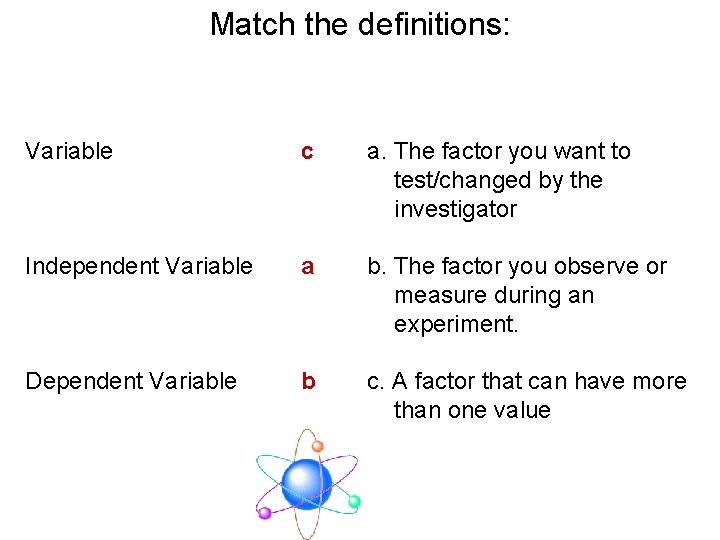 Match the definitions:

Variable c a. The factor you want to test/changed by the investigator

Independent Variable a b. The factor you observe or measure during an experiment.

Dependent Variable b c. A factor that can have more than one value